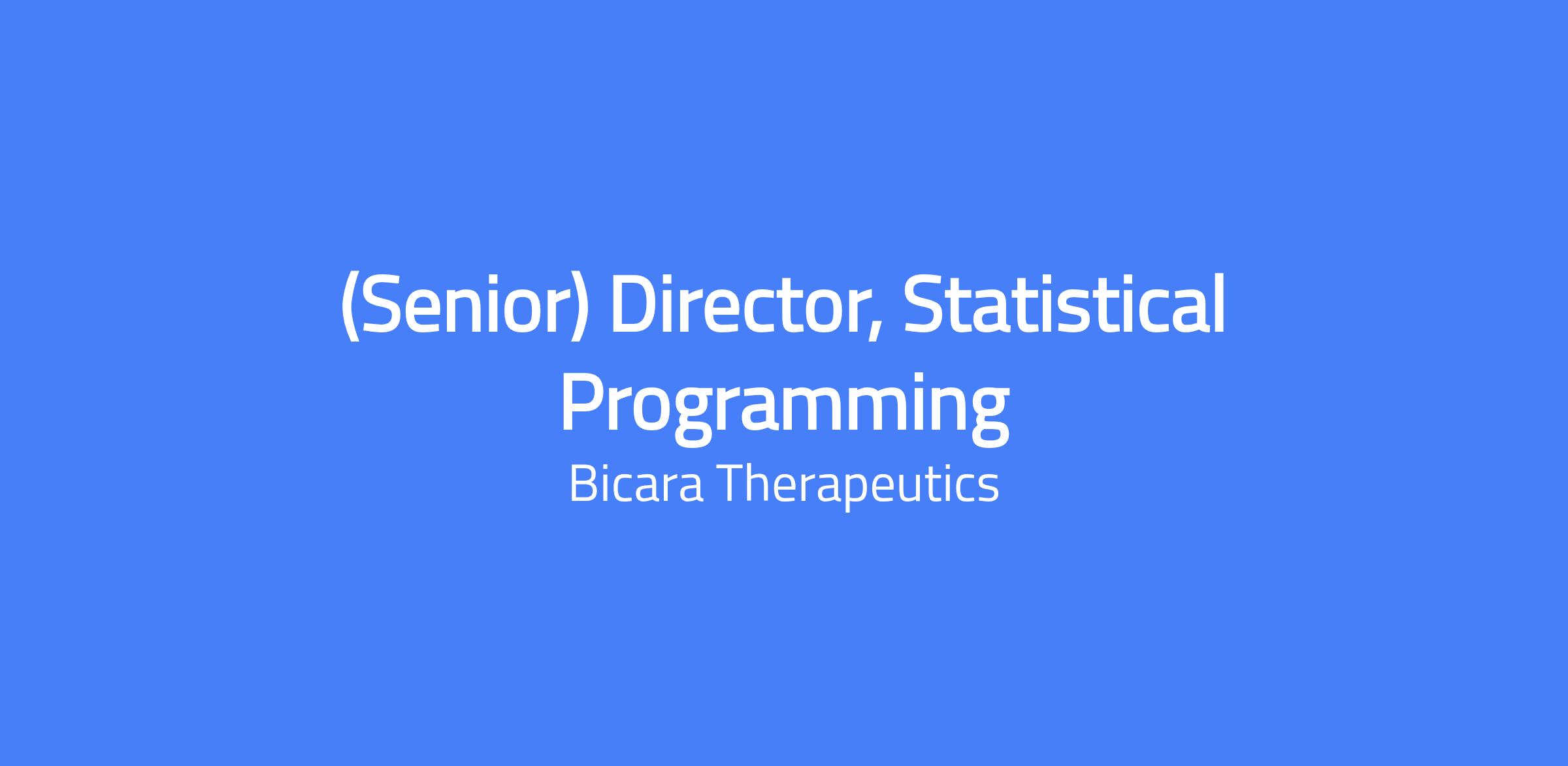 (Senior) Director, Statistical Programming

Bicara Therapeutics